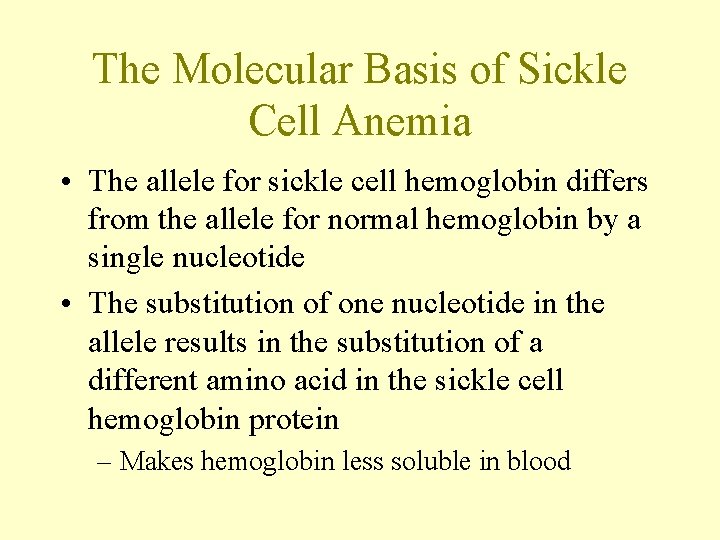 The Molecular Basis of Sickle Cell Anemia

• The allele for sickle cell hemoglobin differs from the allele for normal hemoglobin by a single nucleotide

• The substitution of one nucleotide in the allele results in the substitution of a different amino acid in the sickle cell hemoglobin protein

– Makes hemoglobin less soluble in blood